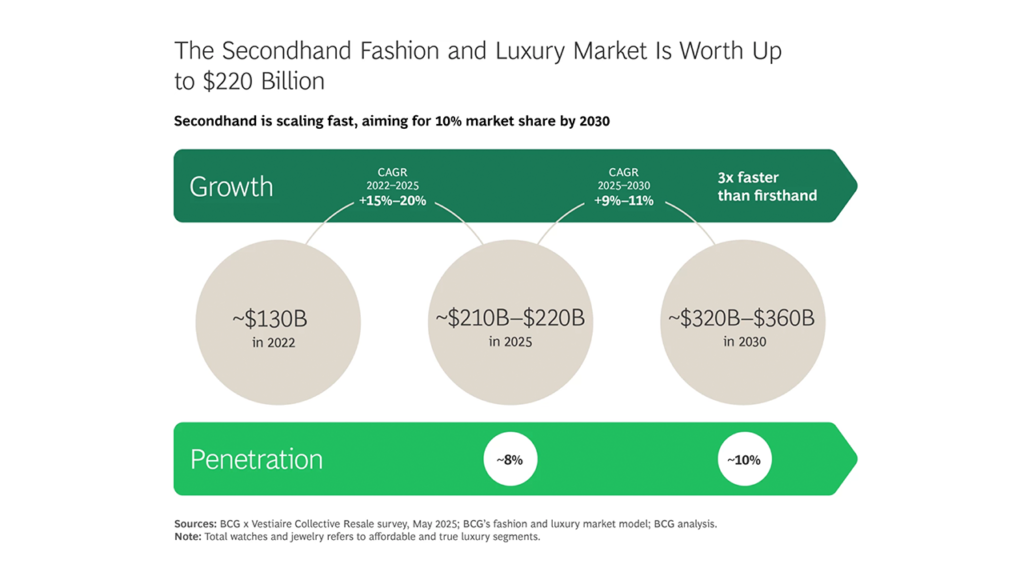 The Secondhand Fashion and Luxury Market Is Worth Up to $220 Billion

Secondhand is scaling fast, aiming for 10% market share by 2030

Growth

CAGR 2022–2025 +15%–20%

CAGR 2025–2030 +9%–11%

3x faster than firsthand

~$130B in 2022

~$210B–$220B in 2025

~$320B–$360B in 2030

Penetration

~8%

~10%

Sources: BCG x Vestiaire Collective Resale survey, May 2025; BCG's fashion and luxury market model; BCG analysis.
Note: Total watches and jewelry refers to affordable and true luxury segments.